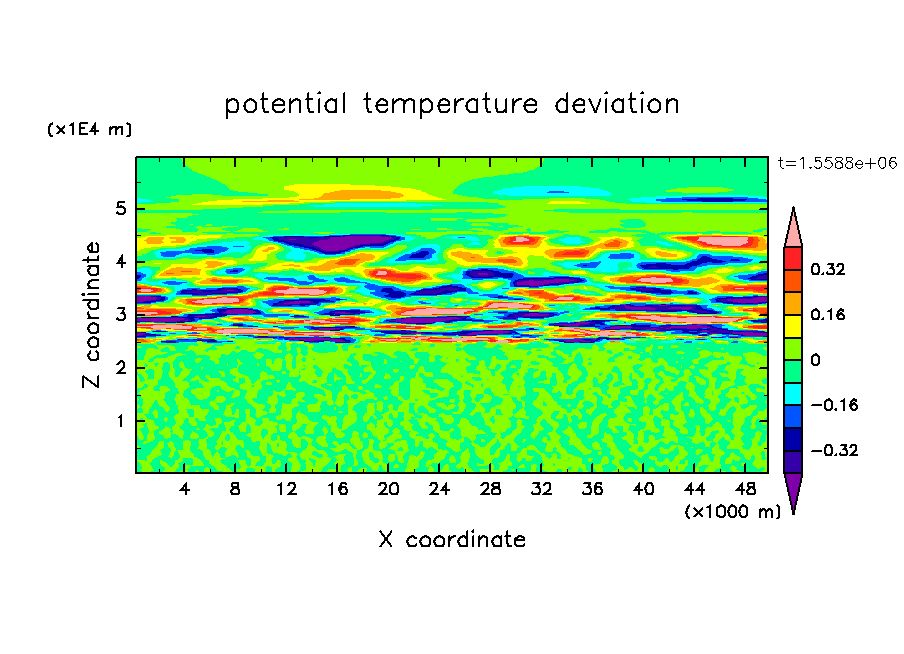 potential temperature deviation

(x1E4 m)

t=1.5588e+06

Z coordinate

5
4
3
2
1

4 8 12 16 20 24 28 32 36 40 44 48

(x1000 m)

X coordinate

0.32
0.16
0
−0.16
−0.32